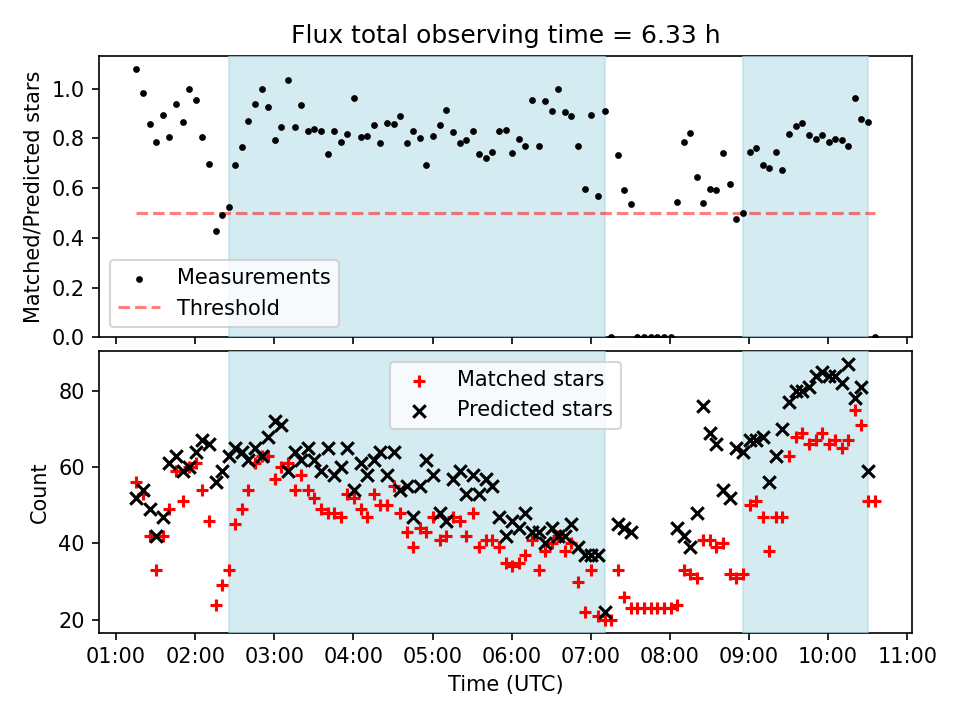 Flux total observing time = 6.33 h

Matched/Predicted stars

1.0
0.8
0.6
0.4
0.2
0.0

Measurements
Threshold

Matched stars
Predicted stars

Count

80
60
40
20

01:00 02:00 03:00 04:00 05:00 06:00 07:00 08:00 09:00 10:00 11:00

Time (UTC)